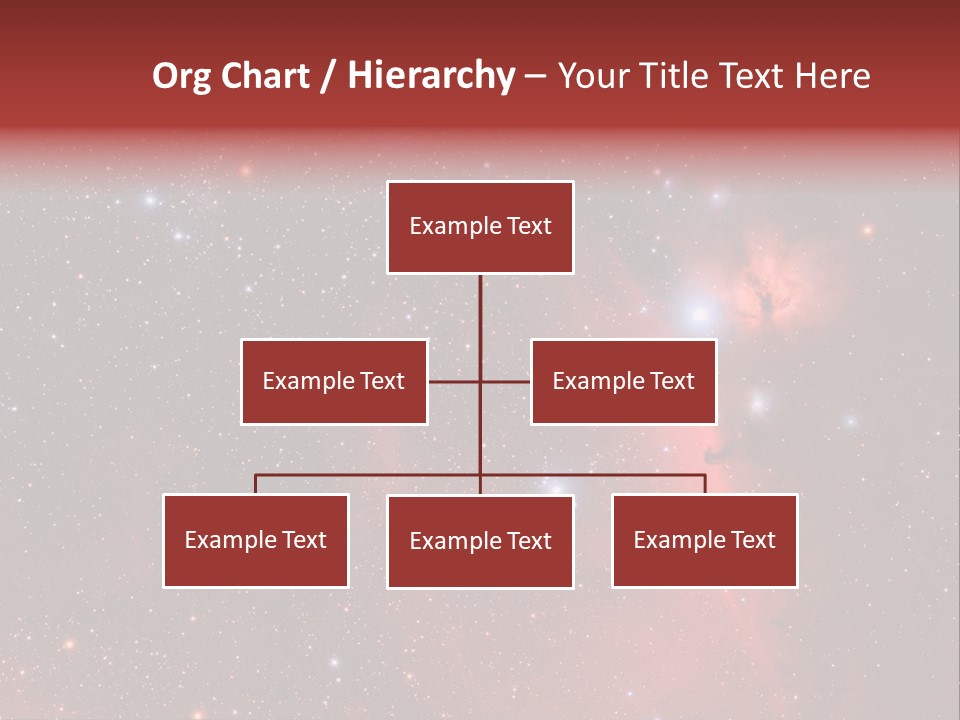 Org Chart / Hierarchy – Your Title Text Here

Example Text

Example Text

Example Text

Example Text

Example Text

Example Text